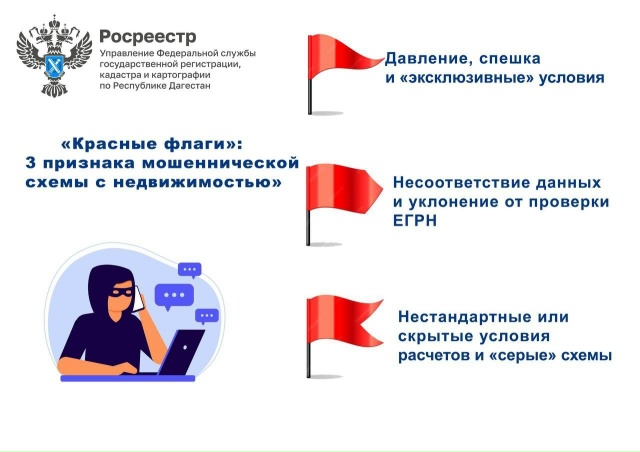 Росреестр
Управление Федеральной службы государственной регистрации, кадастра и картографии по Республике Дагестан

«Красные флаги»: 3 признака мошеннической схемы с недвижимостью»

Давление, спешка и «эксклюзивные» условия

Несоответствие данных и уклонение от проверки ЕГРН

Нестандартные или скрытые условия расчетов и «серые» схемы